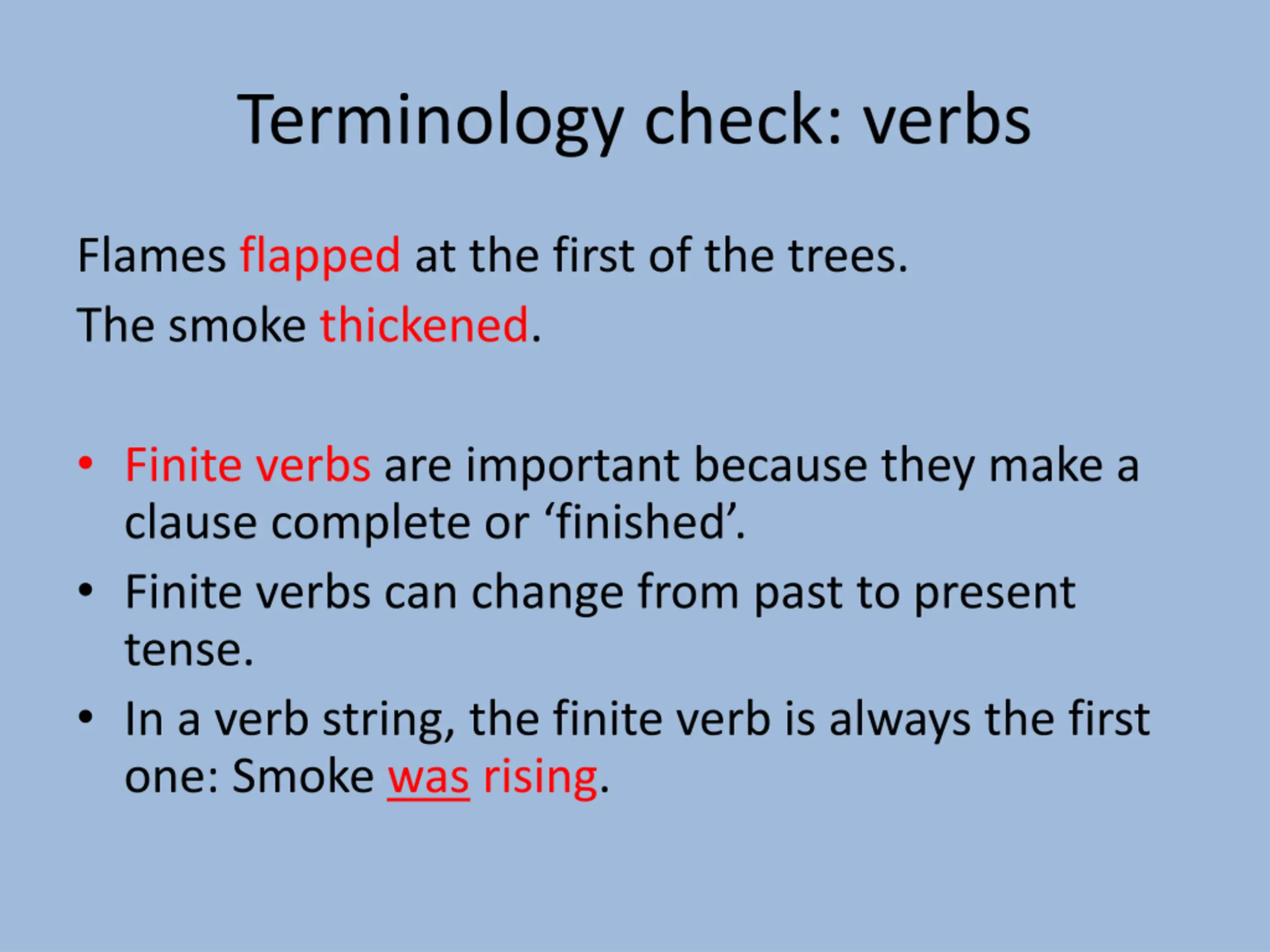 Terminology check: verbs

Flames flapped at the first of the trees.
The smoke thickened.

• Finite verbs are important because they make a clause complete or ‘finished’.
• Finite verbs can change from past to present tense.
• In a verb string, the finite verb is always the first one: Smoke was rising.